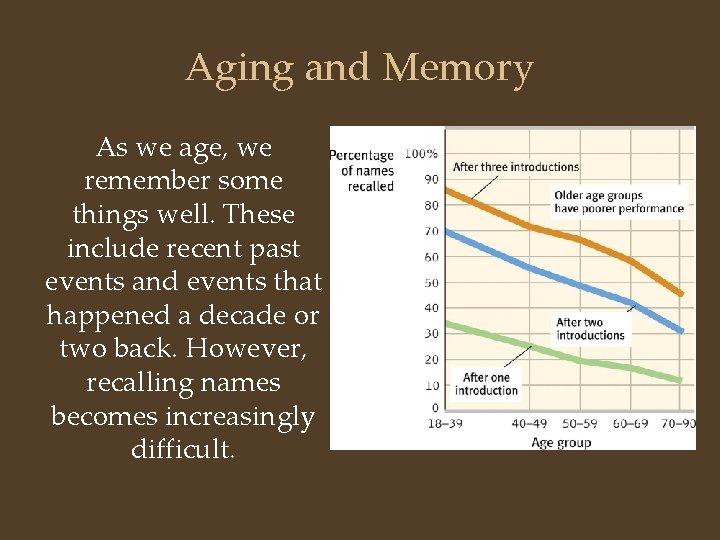 Aging and Memory

As we age, we remember some things well. These include recent past events and events that happened a decade or two back. However, recalling names becomes increasingly difficult.

Percentage of names recalled

100%
90
80
70
60
50
40
30
20
10
0

After three introductions

Older age groups have poorer performance

After two introductions

After one introduction

18–39
40–49
50–59
60–69
70–90

Age group